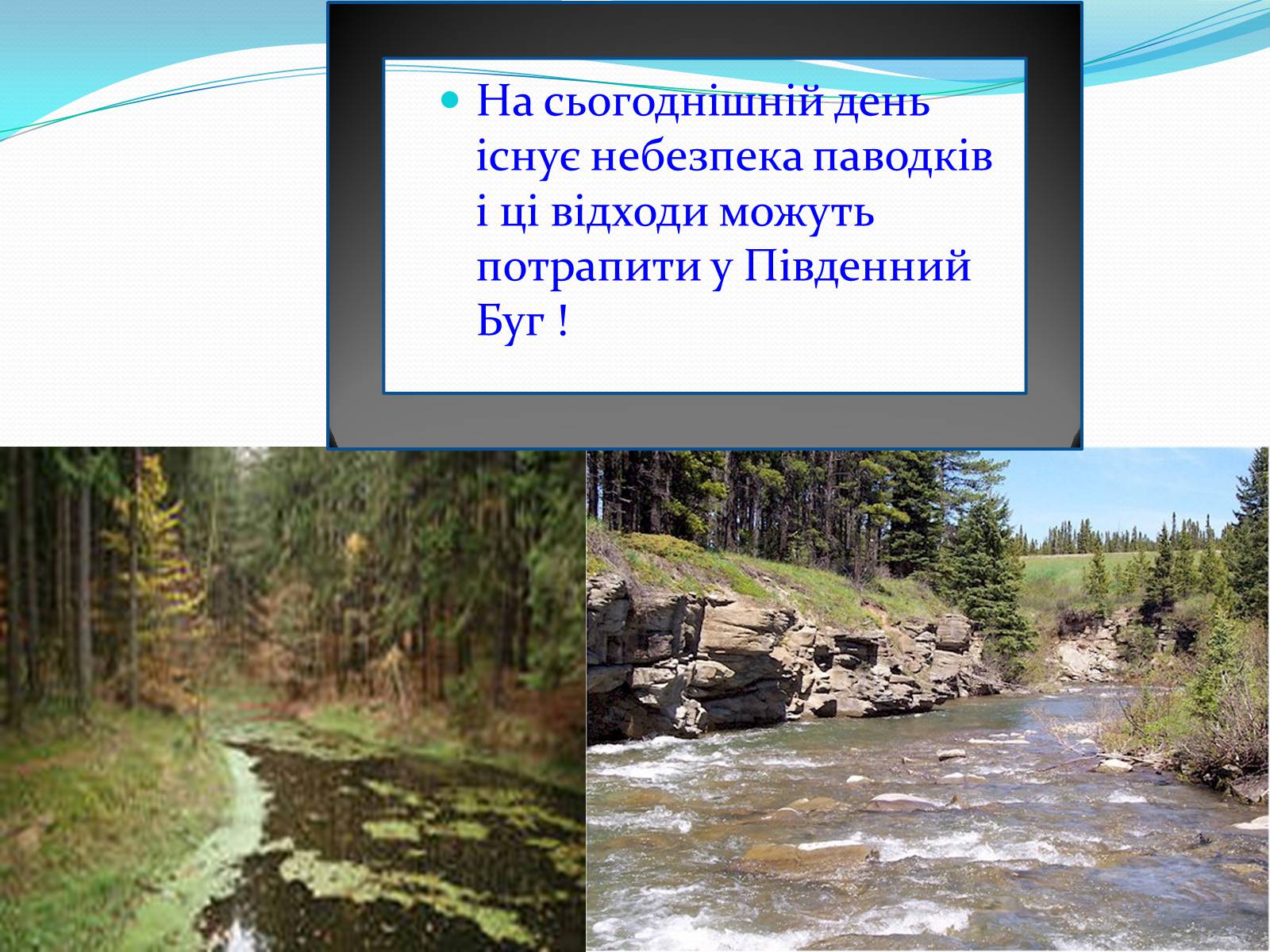 На сьогоднішній день існує небезпека паводків і ці відходи можуть потрапити у Південний Буг !